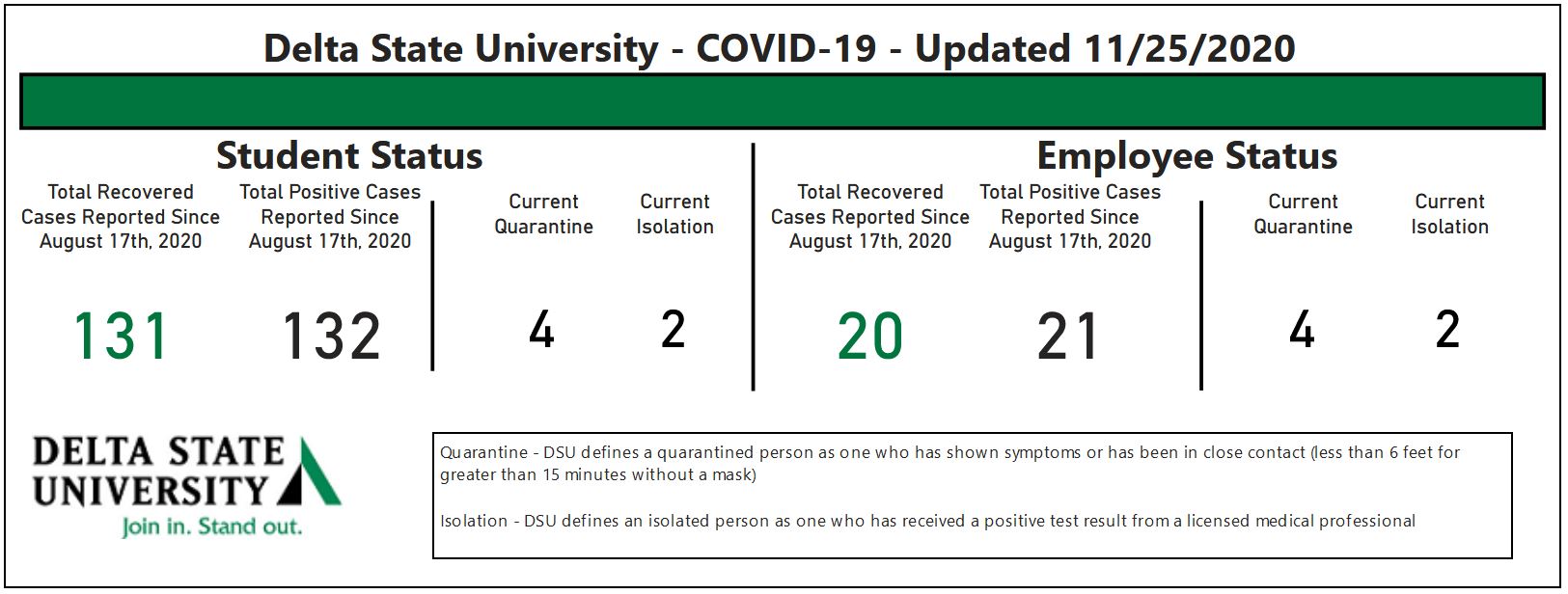 Delta State University - COVID-19 - Updated 11/25/2020

Student Status

| Total Recovered Cases Reported Since August 17th, 2020 | Total Positive Cases Reported Since August 17th, 2020 | Current Quarantine | Current Isolation |
|---|---|---|---|
| 131 | 132 | 4 | 2 |

Employee Status

| Total Recovered Cases Reported Since August 17th, 2020 | Total Positive Cases Reported Since August 17th, 2020 | Current Quarantine | Current Isolation |
|---|---|---|---|
| 20 | 21 | 4 | 2 |

DELTA STATE UNIVERSITY
Join in. Stand out.

Quarantine - DSU defines a quarantined person as one who has shown symptoms or has been in close contact (less than 6 feet for greater than 15 minutes without a mask)

Isolation - DSU defines an isolated person as one who has received a positive test result from a licensed medical professional